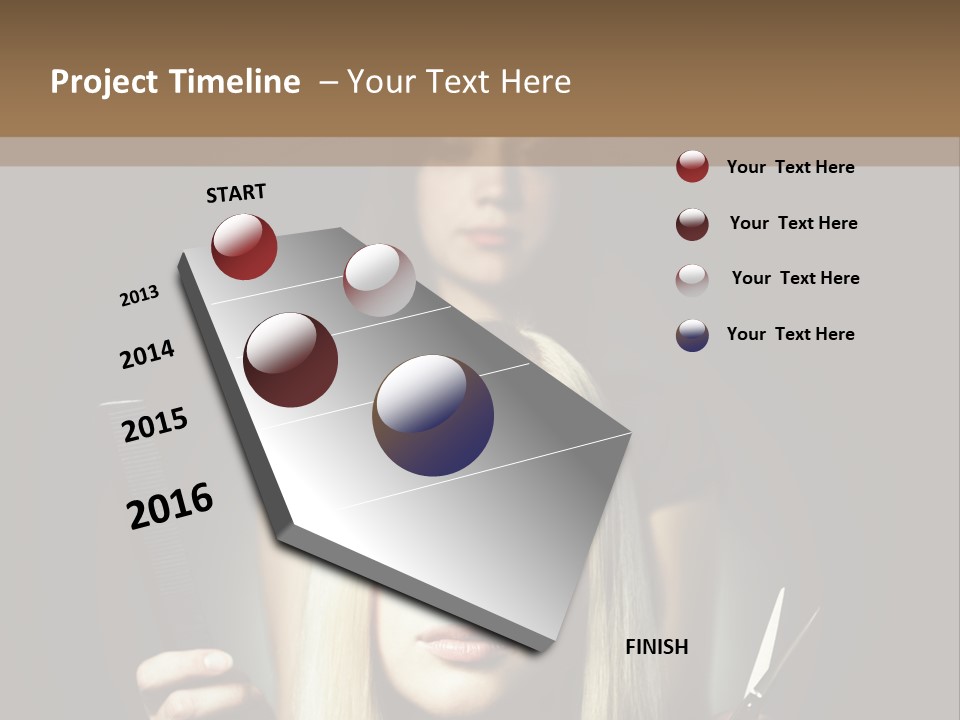 Project Timeline – Your Text Here

START

2013

2014

2015

2016

FINISH

Your Text Here

Your Text Here

Your Text Here

Your Text Here